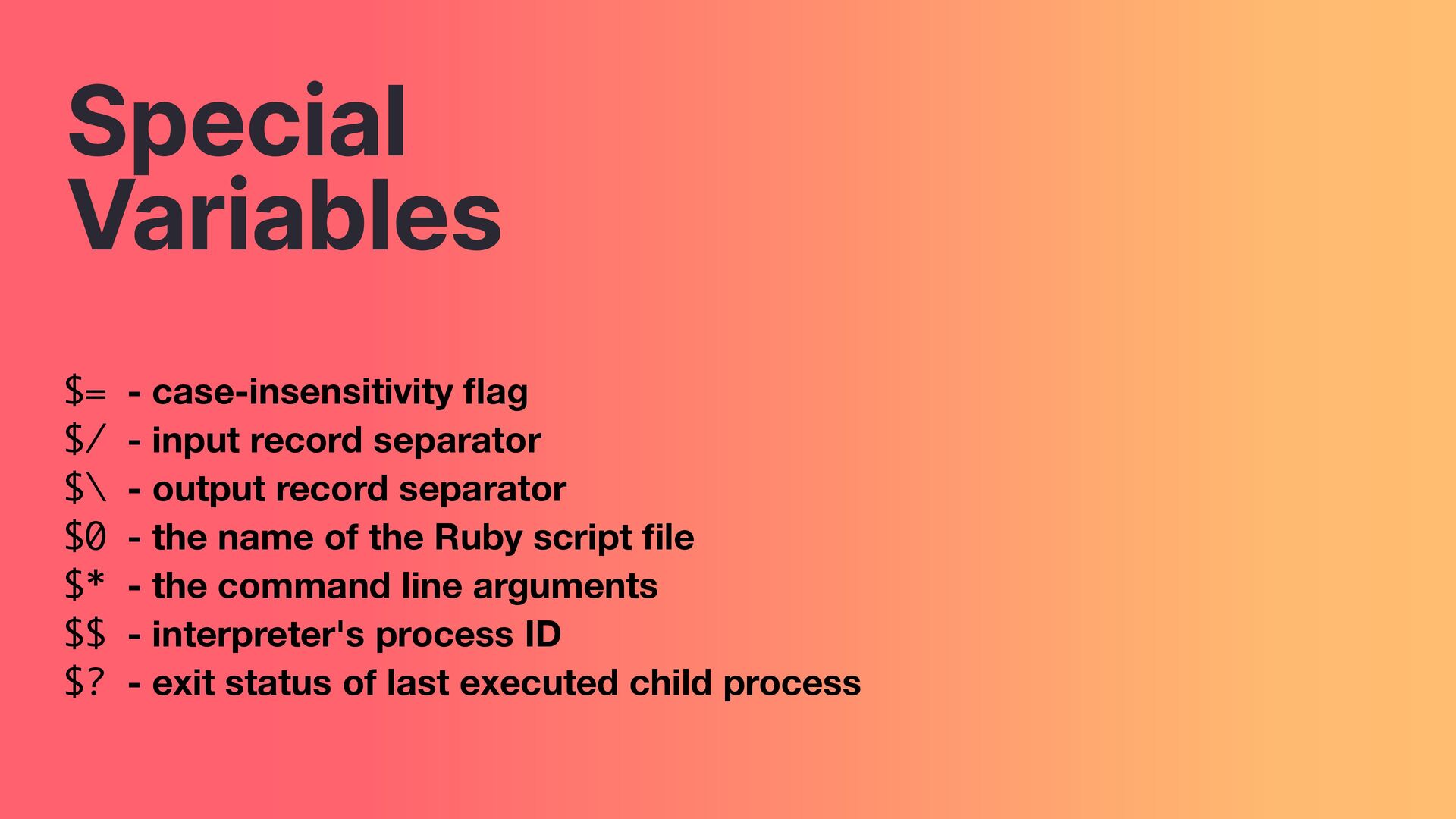 Special
Variables

\$= - case-insensitivity flag
\$/ - input record separator
\$\ - output record separator
\$0 - the name of the Ruby script file
\$* - the command line arguments
\$\$ - interpreter's process ID
\$? - exit status of last executed child process